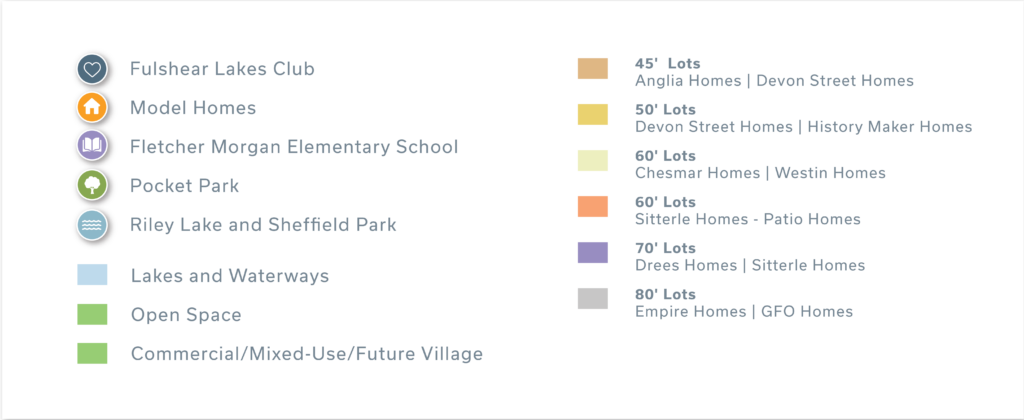 Fulshear Lakes Club
Model Homes
Fletcher Morgan Elementary School
Pocket Park
Riley Lake and Sheffield Park
Lakes and Waterways
Open Space
Commercial/Mixed-Use/Future Village

45' Lots
Anglia Homes | Devon Street Homes
50' Lots
Devon Street Homes | History Maker Homes
60' Lots
Chesmar Homes | Westin Homes
60' Lots
Sitterle Homes - Patio Homes
70' Lots
Drees Homes | Sitterle Homes
80' Lots
Empire Homes | GFO Homes